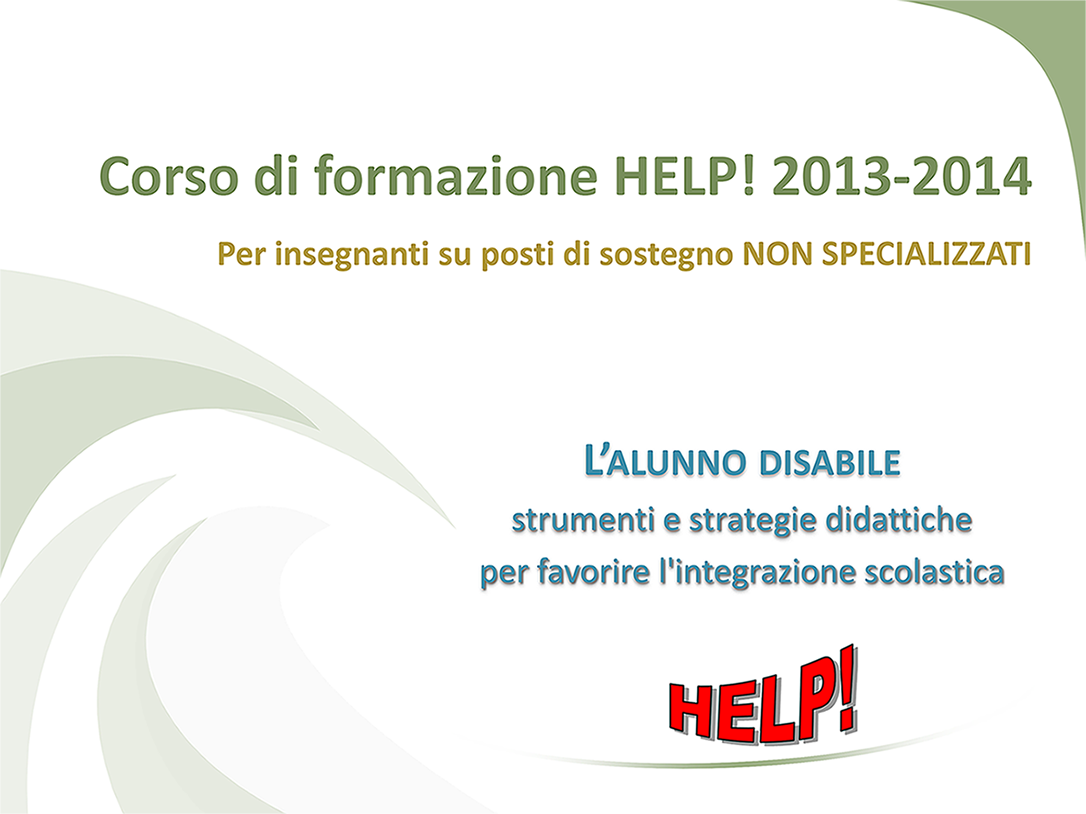 Corso di formazione HELP! 2013-2014

Per insegnanti su posti di sostegno NON SPECIALIZZATI

L'ALUNNO DISABILE

strumenti e strategie didattiche per favorire l'integrazione scolastica

HELP!